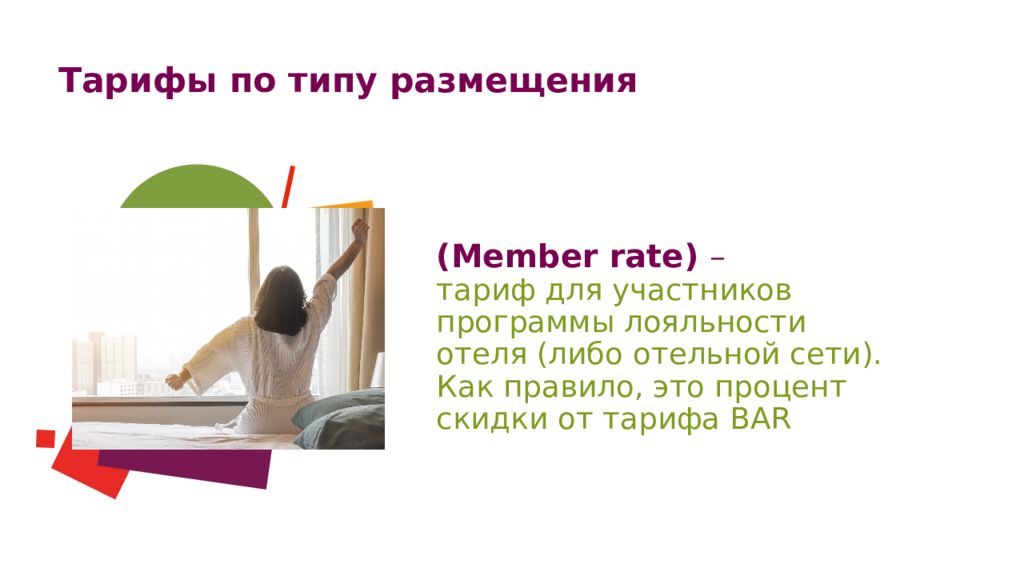 Тарифы по типу размещения

(Member rate) – тариф для участников программы лояльности отеля (либо отельной сети). Как правило, это процент скидки от тарифа BAR